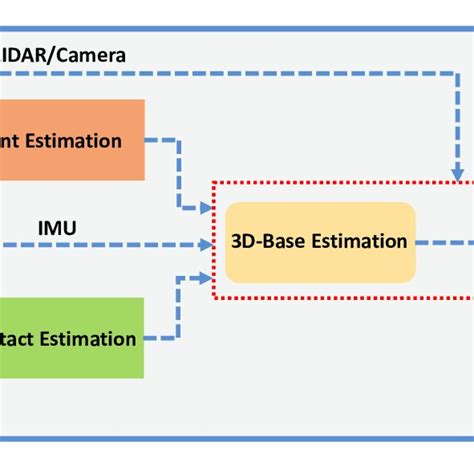 IDAR/Camera

nt Estimation

IMU

3D-Base Estimation

tact Estimation